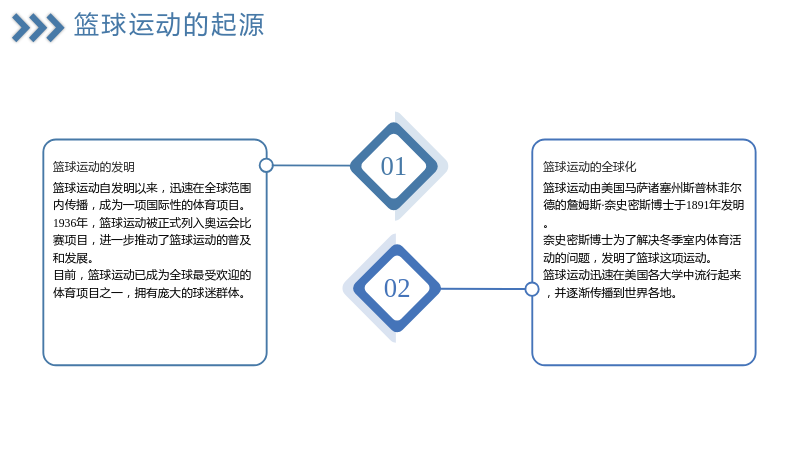 篮球运动的起源

篮球运动的发明

篮球运动自发明以来，迅速在全球范围内传播，成为一项国际性的体育项目。

1936年，篮球运动被正式列入奥运会比赛项目，进一步推动了篮球运动的普及和发展。

目前，篮球运动已成为全球最受欢迎的体育项目之一，拥有庞大的球迷群体。

01

02

篮球运动的全球化

篮球运动由美国马萨诸塞州斯普林菲尔德的詹姆斯·奈史密斯博士于1891年发明。

奈史密斯博士为了解决冬季室内体育活动的问题，发明了篮球这项运动。

篮球运动迅速在美国各大学中流行起来，并逐渐传播到世界各地。